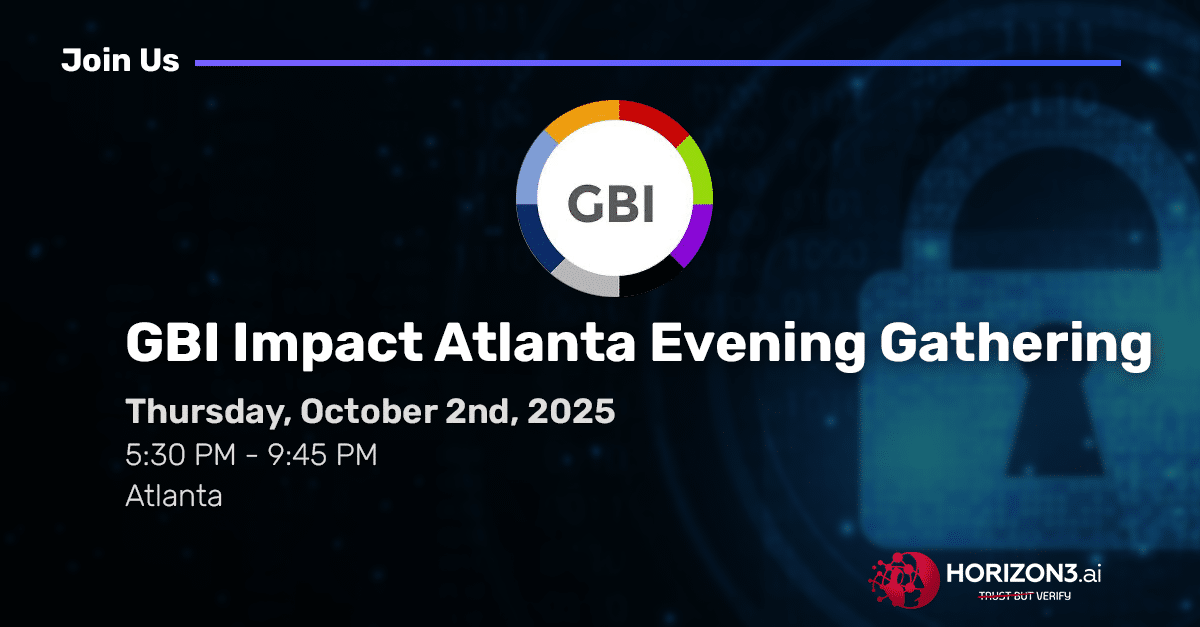 Join Us

GBI

GBI Impact Atlanta Evening Gathering

Thursday, October 2nd, 2025

5:30 PM - 9:45 PM

Atlanta

HORIZON3.ai

TRUST BUT VERIFY